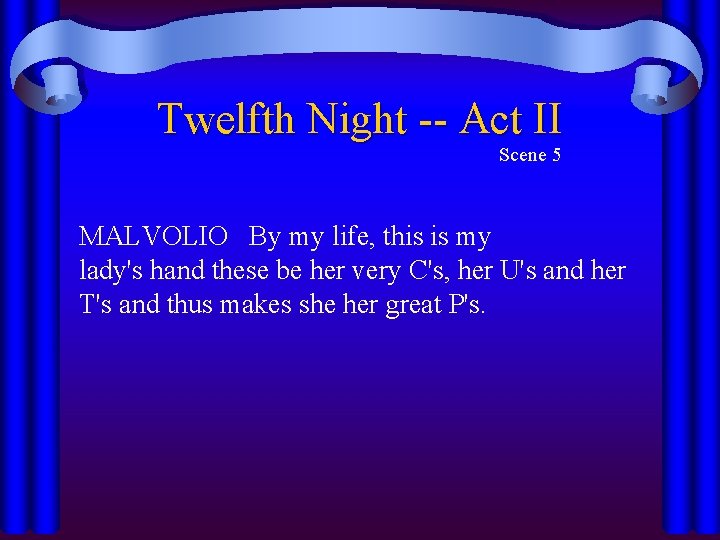 Twelfth Night -- Act II
Scene 5

MALVOLIO By my life, this is my lady's hand these be her very C's, her U's and her T's and thus makes she her great P's.